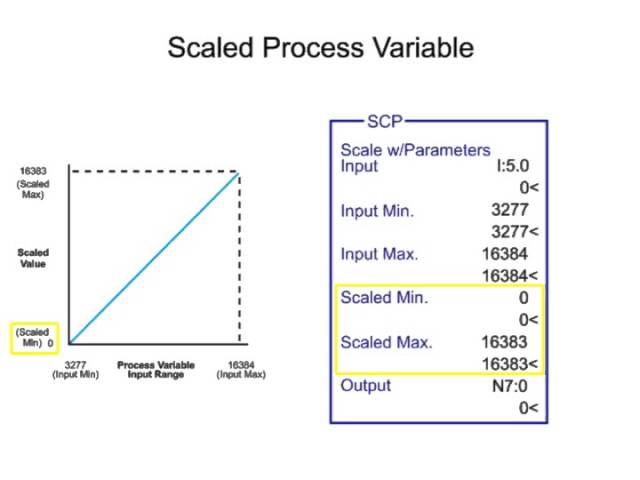 Scaled Process Variable

16383 (Scaled Max)

Scaled Value

(Scaled Min) 0

3277 (Input Min)

Process Variable Input Range

16384 (Input Max)

SCP
Scale w/Parameters
Input I:5.0
0<
Input Min. 3277
3277<
Input Max. 16384
16384<
Scaled Min. 0
0<
Scaled Max. 16383
16383<
Output N7:0
0<